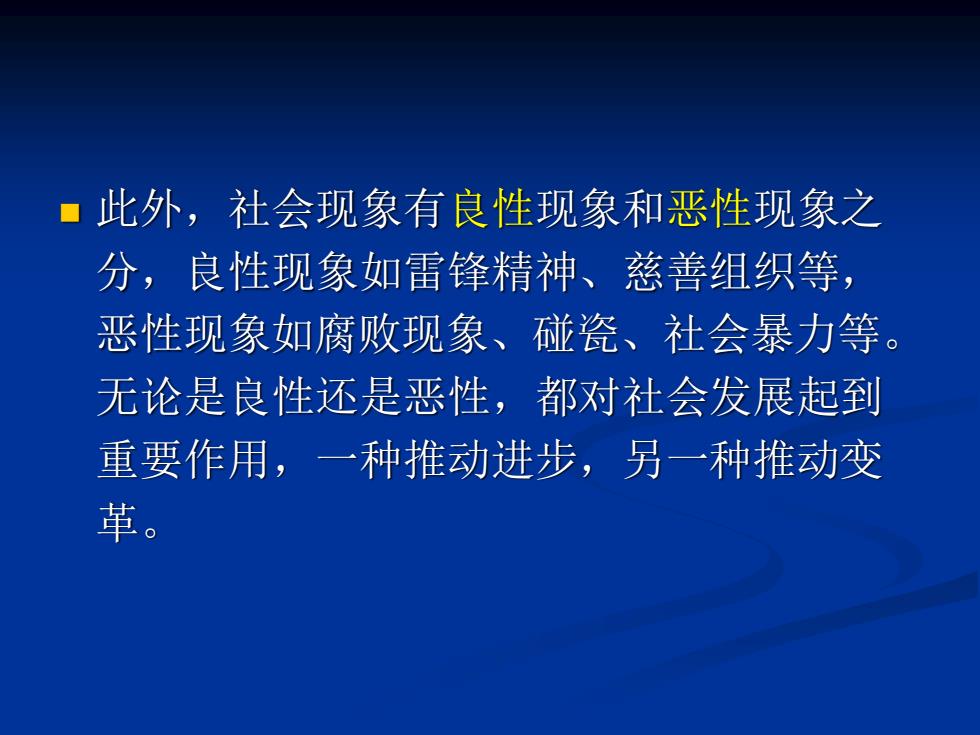 此外，社会现象有良性现象和恶性现象之分，良性现象如雷锋精神、慈善组织等，恶性现象如腐败现象、碰瓷、社会暴力等。无论是良性还是恶性，都对社会发展起到重要作用，一种推动进步，另一种推动变革。